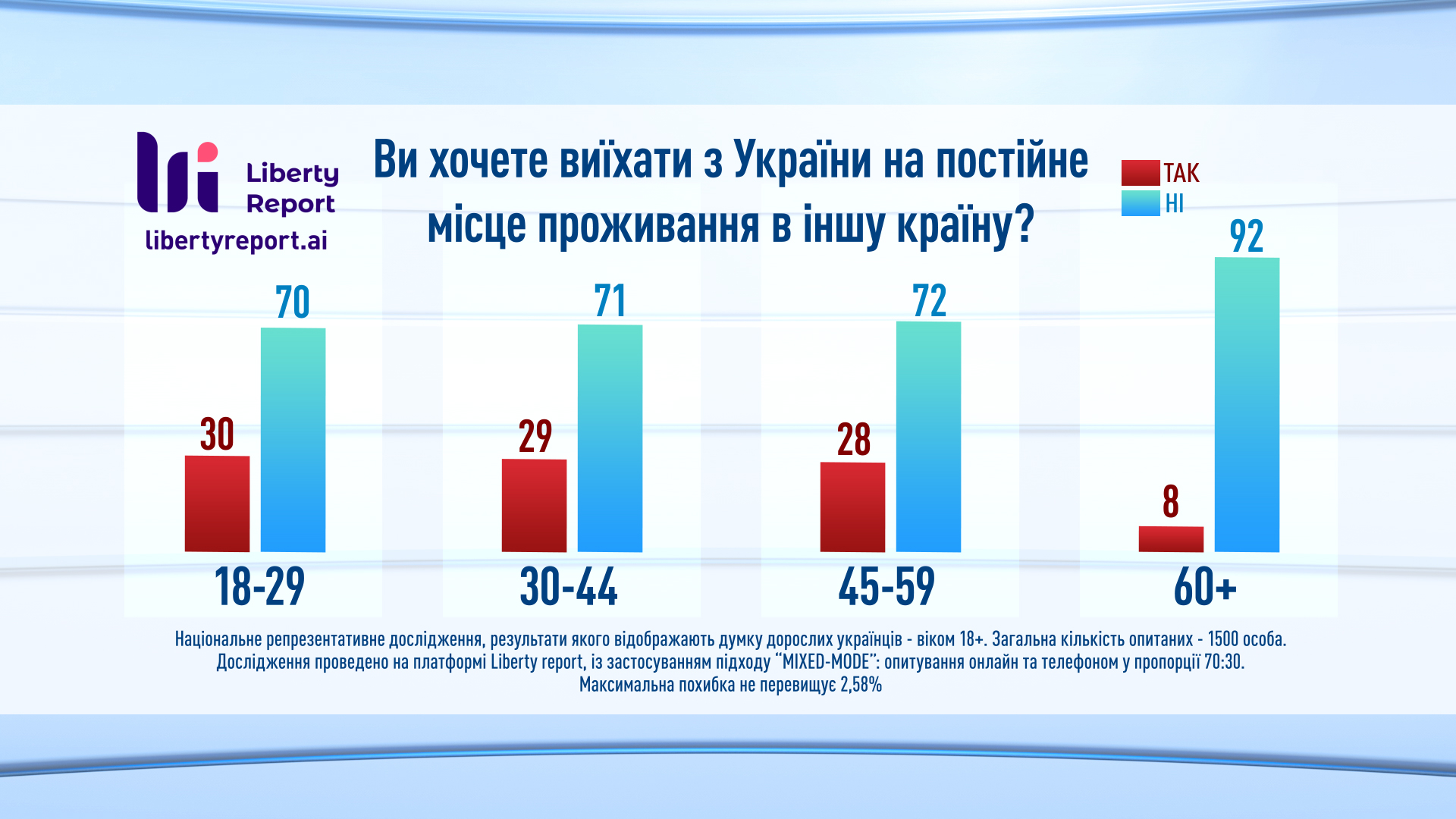 Liberty Report
libertyreport.ai

Ви хочете виїхати з України на постійне місце проживання в іншу країну?

ТАК
НІ

30
70
18-29

29
71
30-44

28
72
45-59

8
92
60+

Національне репрезентативне дослідження, результати якого відображають думку дорослих українців - віком 18+. Загальна кількість опитаних - 1500 особа.
Дослідження проведено на платформі Liberty report, із застосуванням підходу "MIXED-MODE": опитування онлайн та телефоном у пропорції 70:30.
Максимальна похибка не перевищує 2,58%